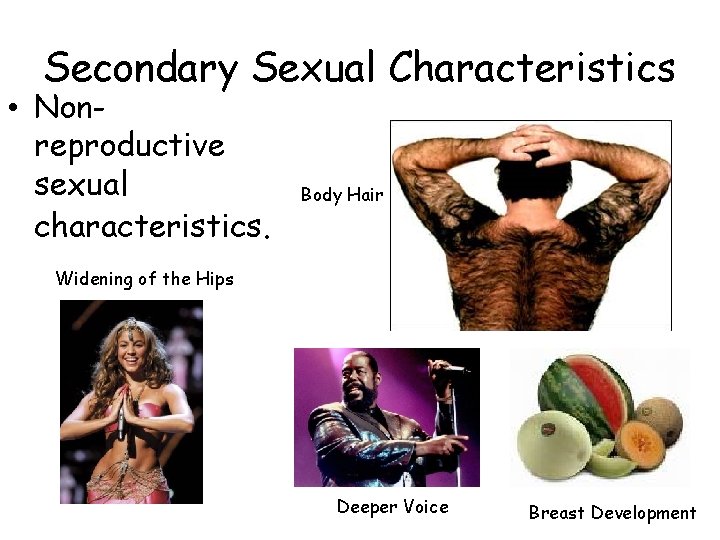 Secondary Sexual Characteristics

• Non-reproductive sexual characteristics.

Body Hair

Widening of the Hips

Deeper Voice

Breast Development